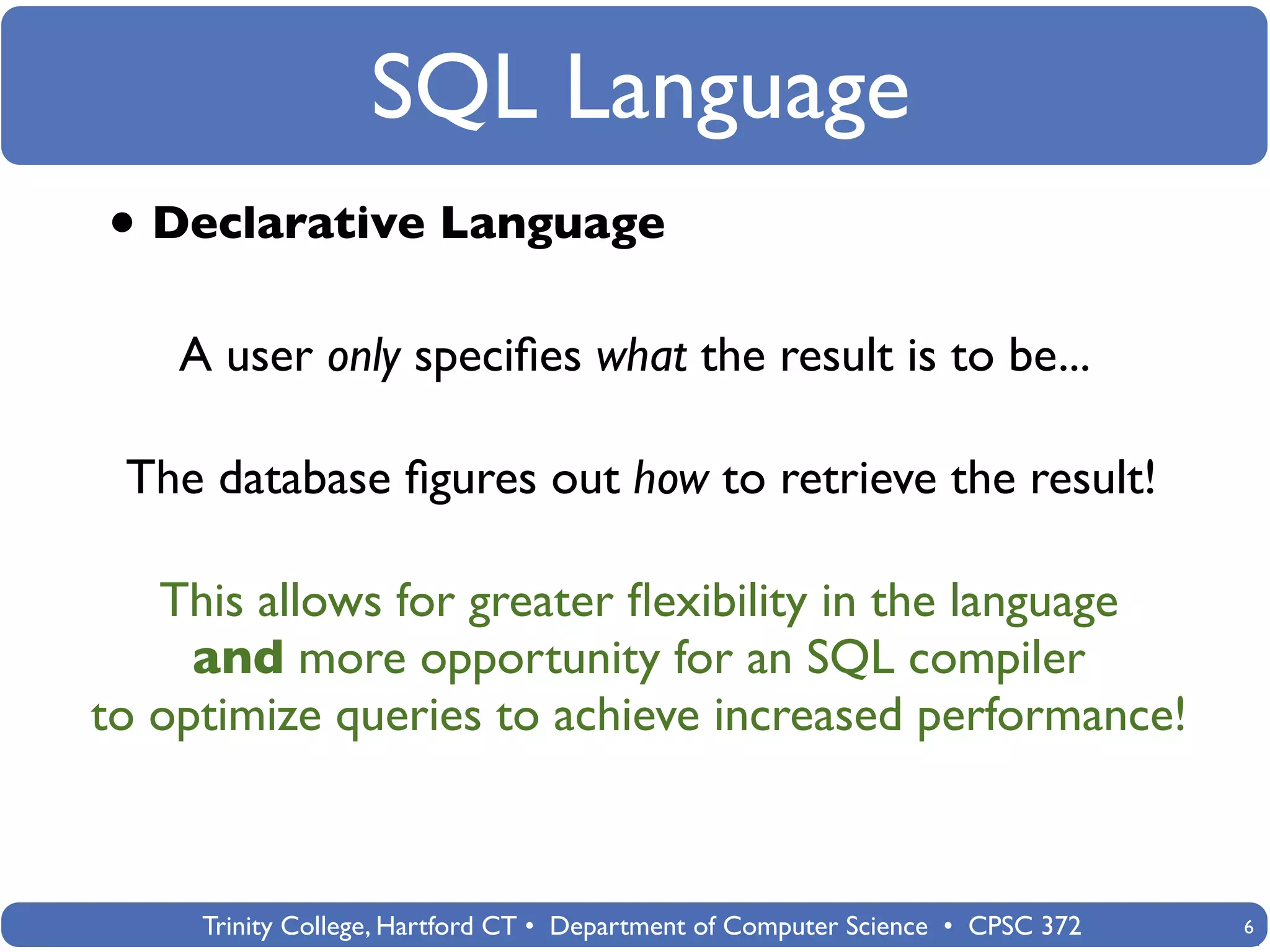 SQL Language

• Declarative Language

A user only specifies what the result is to be...

The database figures out how to retrieve the result!

This allows for greater flexibility in the language and more opportunity for an SQL compiler to optimize queries to achieve increased performance!

Trinity College, Hartford CT • Department of Computer Science • CPSC 372

6